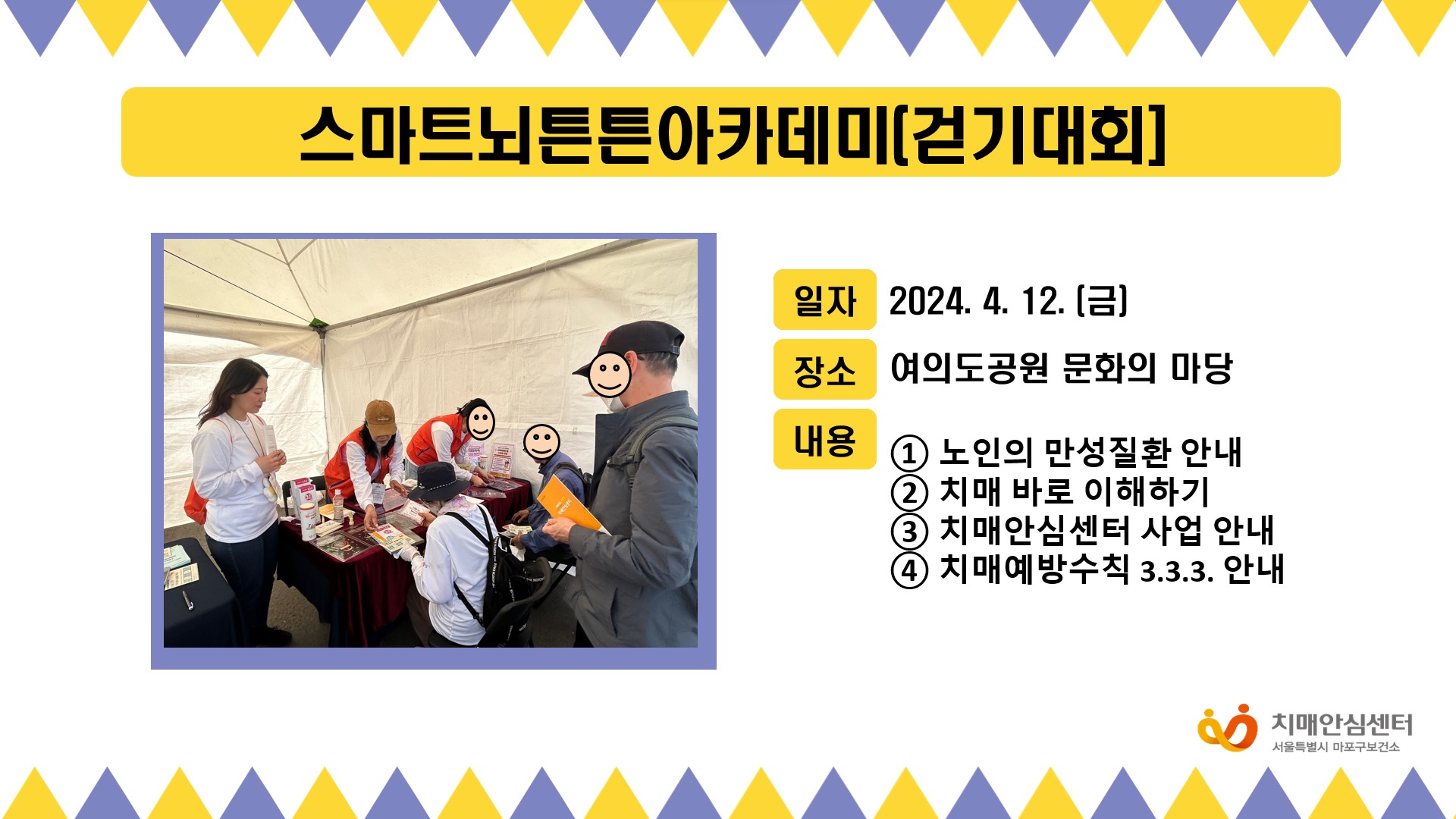 스마트뇌튼튼아카데미[걷기대회]

일자 2024. 4. 12. (금)

장소 여의도공원 문화의 마당

내용

① 노인의 만성질환 안내
② 치매 바로 이해하기
③ 치매안심센터 사업 안내
④ 치매예방수칙 3.3.3. 안내

치매안심센터
서울특별시 마포구보건소